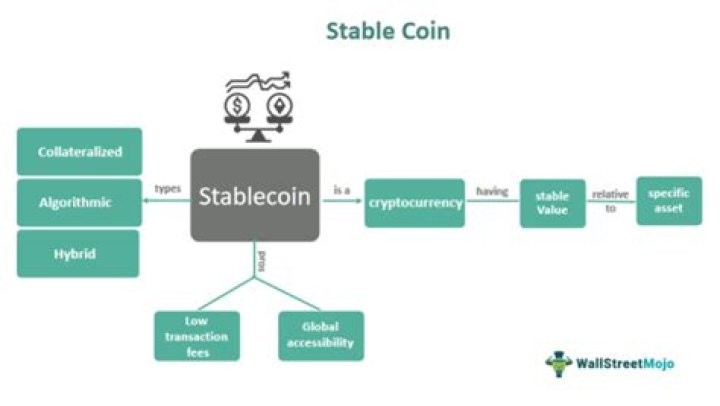 Stable Coin

Collateralized

Algorithmic

Hybrid

types

Stablecoin

is a

cryptocurrency

having

stable Value

relative to

specific asset

pros

Low transaction fees

Global accessibility

WallStreetMojo